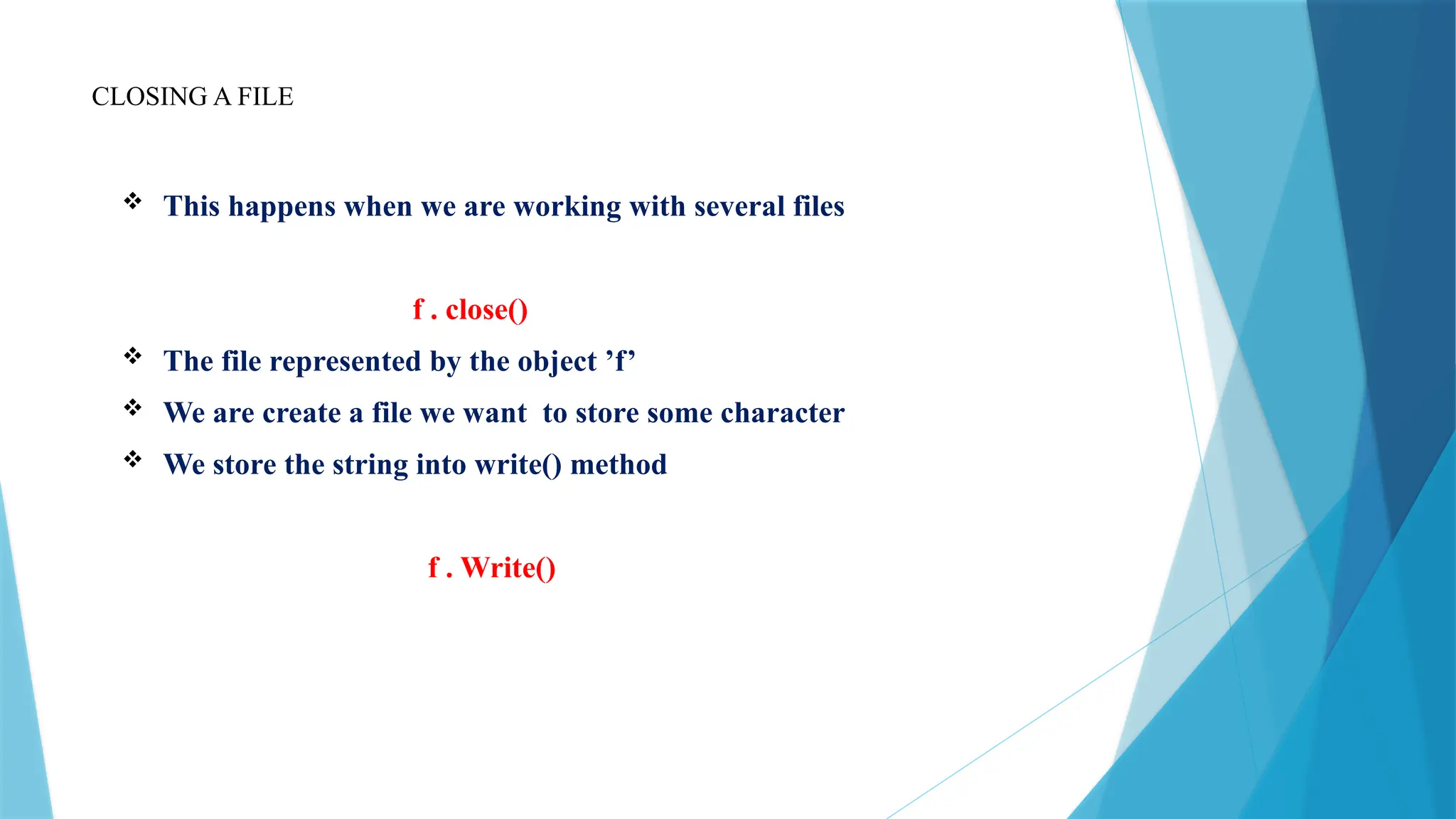 CLOSING A FILE

❖ This happens when we are working with several files

f . close()

❖ The file represented by the object ’f’

❖ We are create a file we want to store some character

❖ We store the string into write() method

f . Write()